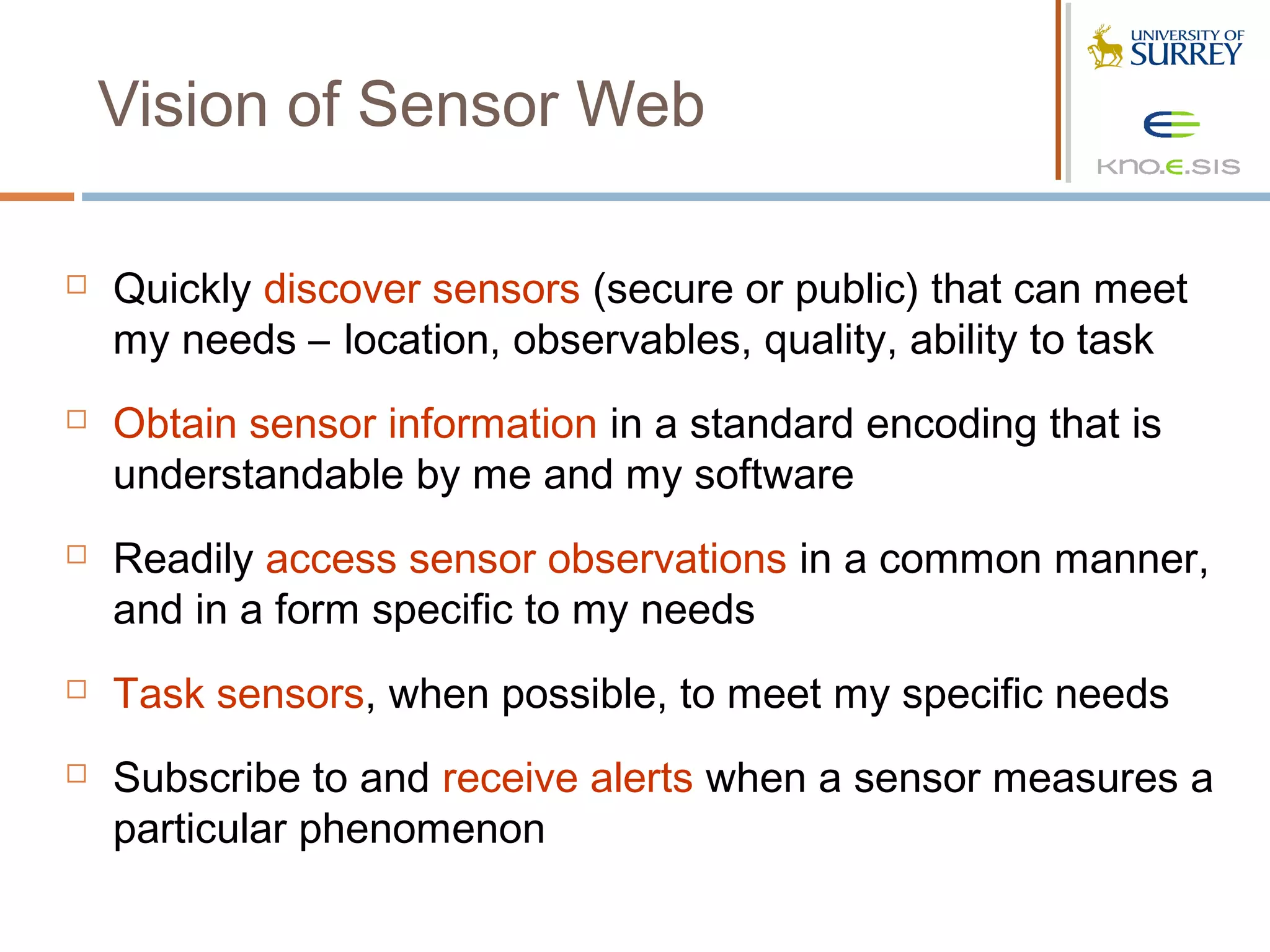 Vision of Sensor Web

UNIVERSITY OF SURREY

KNO.E.SIS

□ Quickly discover sensors (secure or public) that can meet my needs – location, observables, quality, ability to task

□ Obtain sensor information in a standard encoding that is understandable by me and my software

□ Readily access sensor observations in a common manner, and in a form specific to my needs

□ Task sensors, when possible, to meet my specific needs

□ Subscribe to and receive alerts when a sensor measures a particular phenomenon